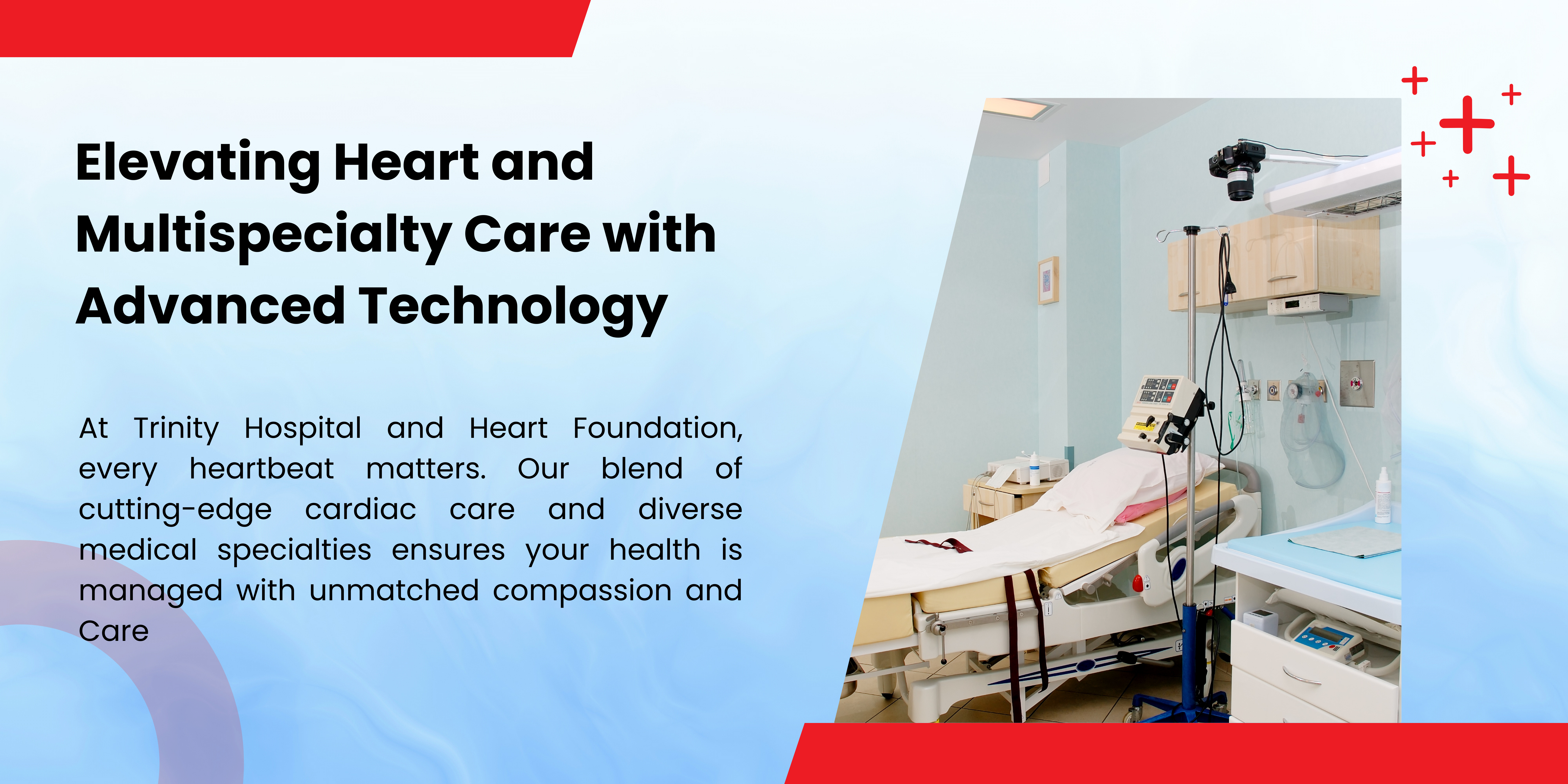 Elevating Heart and Multispecialty Care with Advanced Technology

At Trinity Hospital and Heart Foundation, every heartbeat matters. Our blend of cutting-edge cardiac care and diverse medical specialties ensures your health is managed with unmatched compassion and Care